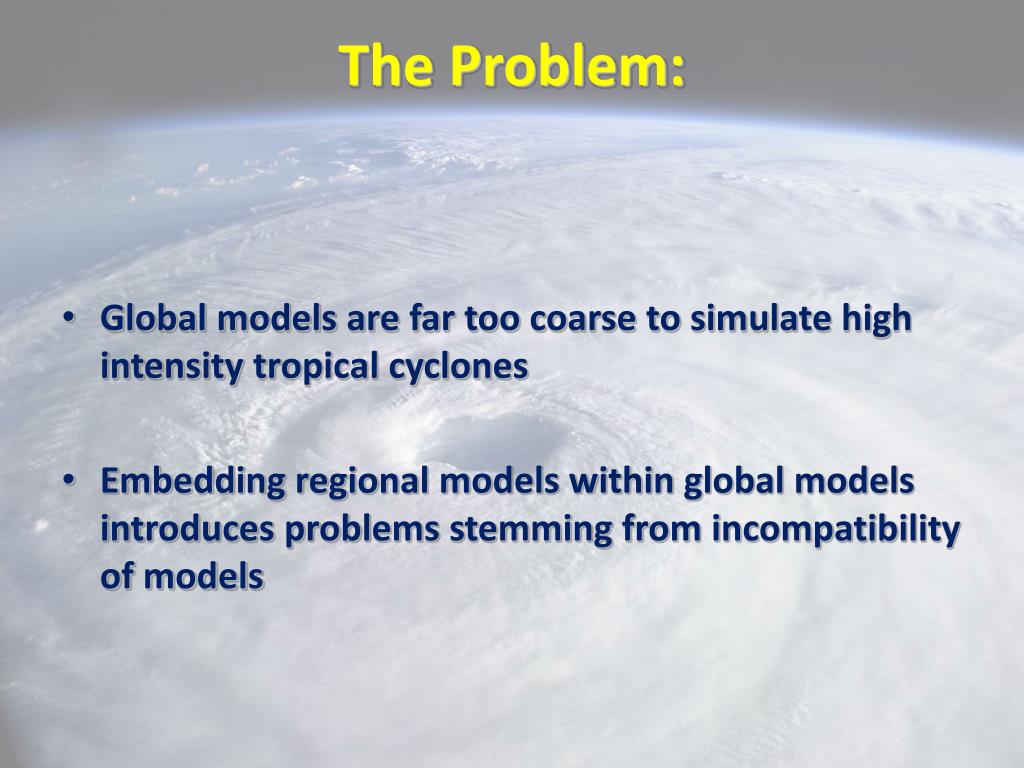 The Problem:

• Global models are far too coarse to simulate high intensity tropical cyclones

• Embedding regional models within global models introduces problems stemming from incompatibility of models